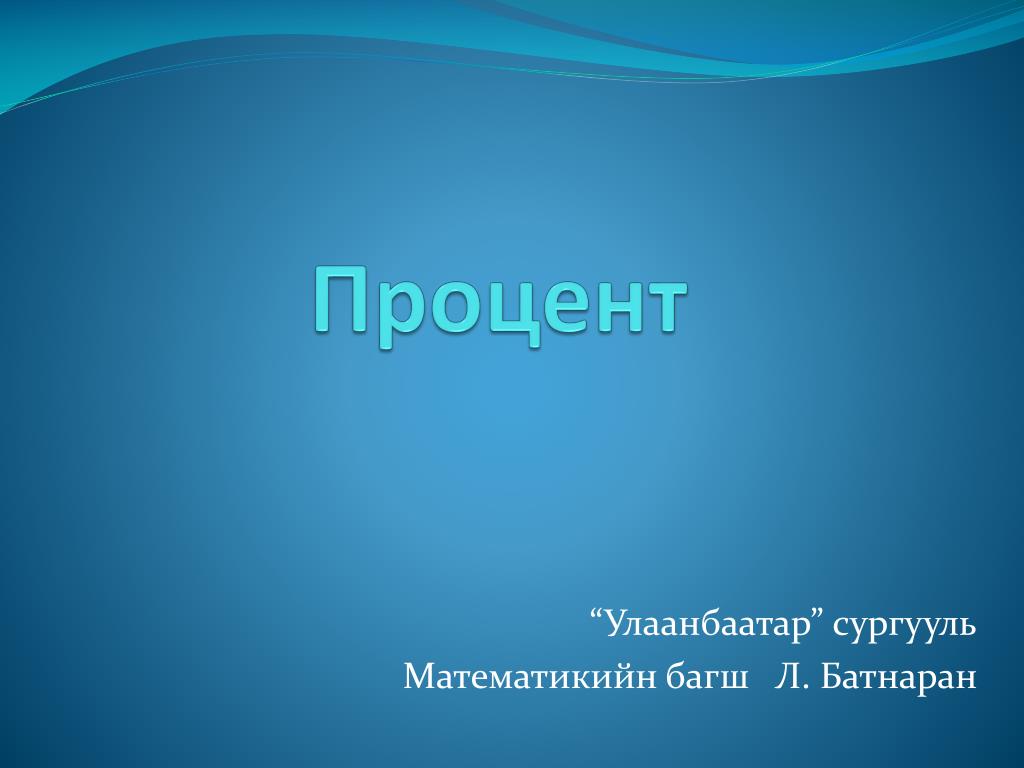 Процент

“Улаанбаатар” сургууль
Математикийн багш Л. Батнаран